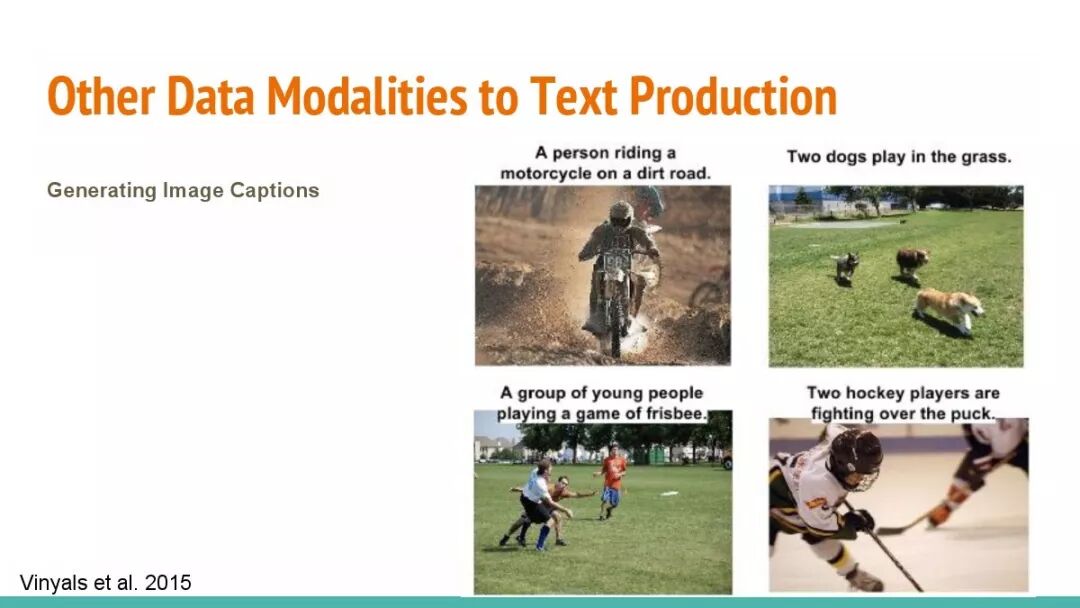 Other Data Modalities to Text Production

Generating Image Captions

A person riding a motorcycle on a dirt road.

Two dogs play in the grass.

A group of young people playing a game of frisbee.

Two hockey players are fighting over the puck.

Vinyals et al. 2015